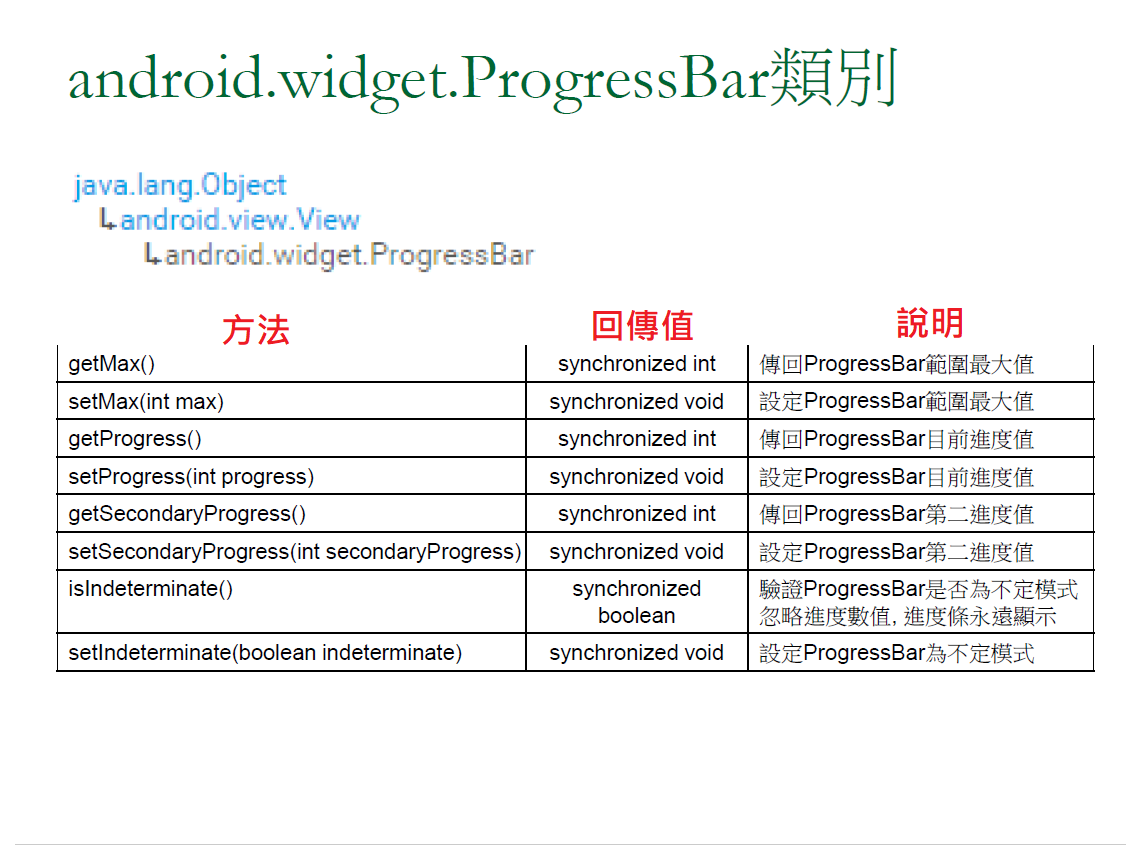 android.widget.ProgressBar類別

java.lang.Object
↳android.view.View
↳android.widget.ProgressBar

| 方法 | 回傳值 | 說明 |
|---|---|---|
| getMax() | synchronized int | 傳回ProgressBar範圍最大值 |
| setMax(int max) | synchronized void | 設定ProgressBar範圍最大值 |
| getProgress() | synchronized int | 傳回ProgressBar目前進度值 |
| setProgress(int progress) | synchronized void | 設定ProgressBar目前進度值 |
| getSecondaryProgress() | synchronized int | 傳回ProgressBar第二進度值 |
| setSecondaryProgress(int secondaryProgress) | synchronized void | 設定ProgressBar第二進度值 |
| isIndeterminate() | synchronized boolean | 驗證ProgressBar是否為不定模式 忽略進度數值, 進度條永遠顯示 |
| setIndeterminate(boolean indeterminate) | synchronized void | 設定ProgressBar為不定模式 |